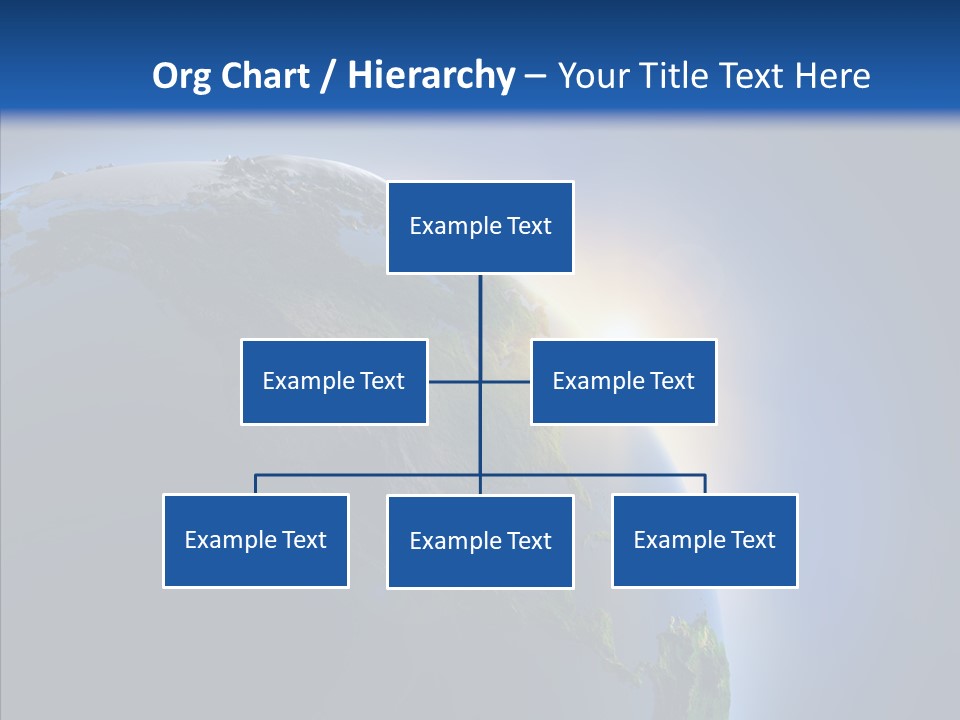 Org Chart / Hierarchy – Your Title Text Here

Example Text

Example Text

Example Text

Example Text

Example Text

Example Text